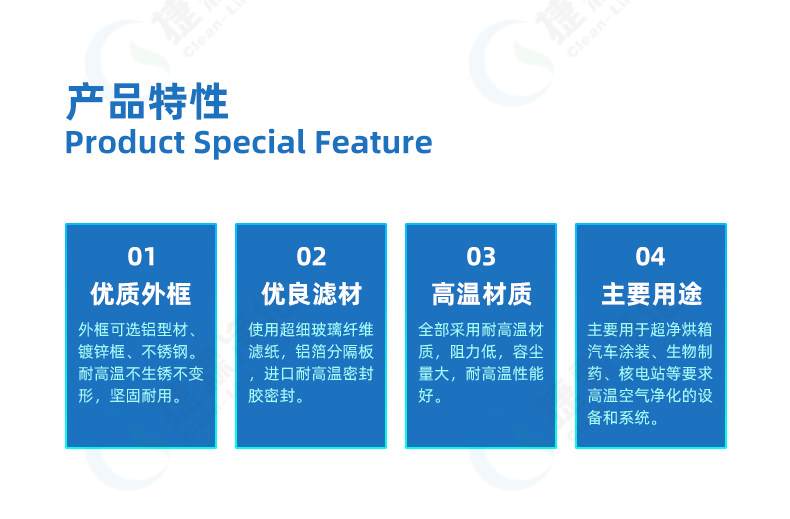 产品特性
Product Special Feature

01
优质外框
外框可选铝型材、镀锌框、不锈钢。耐高温不生锈不变形，坚固耐用。

02
优良滤材
使用超细玻璃纤维滤纸，铝箔分隔板，进口耐高温密封胶密封。

03
高温材质
全部采用耐高温材质，阻力低，容尘量大，耐高温性能好。

04
主要用途
主要用于超净烘箱汽车涂装、生物制药、核电站等要求高温空气净化的设备和系统。